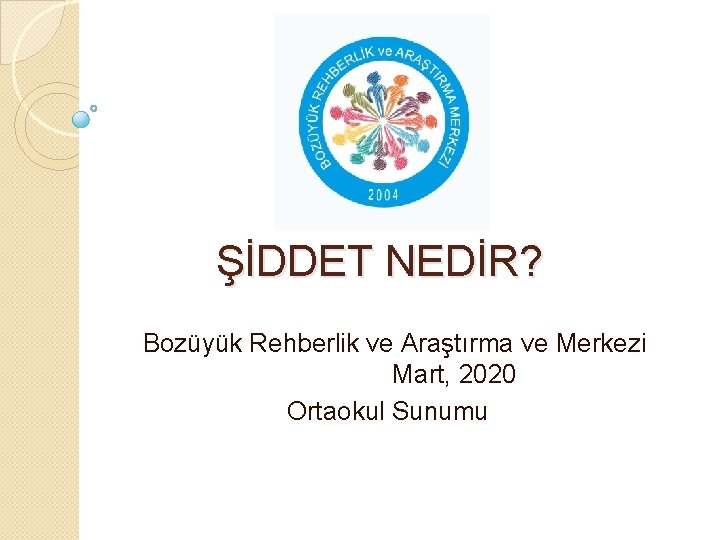 BOZÜYÜK REHBERLİK ve ARAŞTIRMA MERKEZİ
2004

ŞİDDET NEDİR?

Bozüyük Rehberlik ve Araştırma ve Merkezi
Mart, 2020
Ortaokul Sunumu